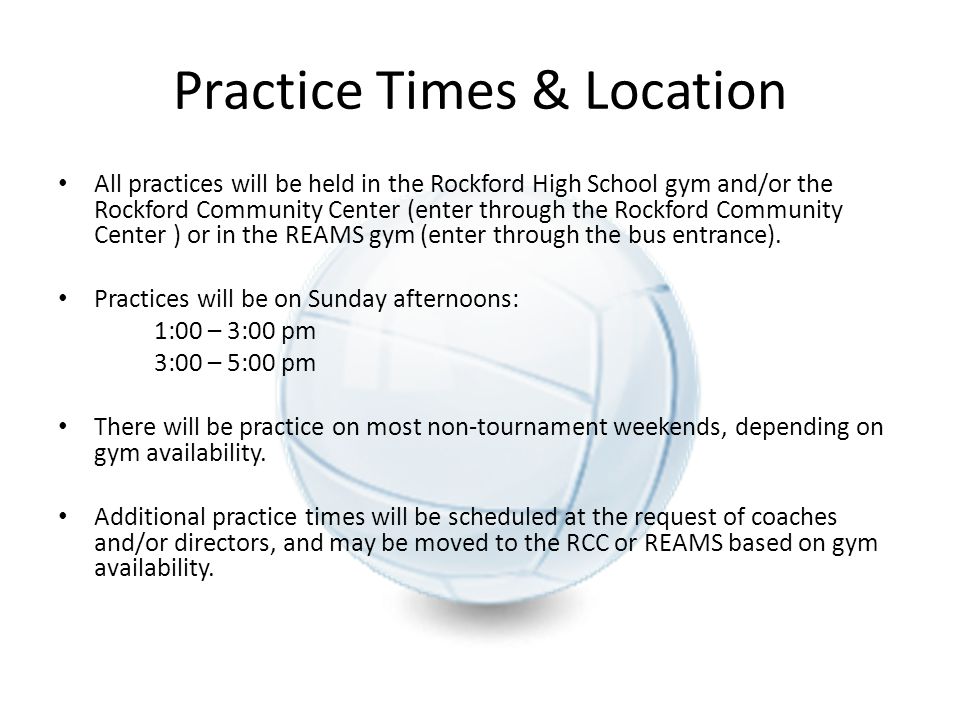 Practice Times & Location

• All practices will be held in the Rockford High School gym and/or the Rockford Community Center (enter through the Rockford Community Center ) or in the REAMS gym (enter through the bus entrance).

• Practices will be on Sunday afternoons:
1:00 – 3:00 pm
3:00 – 5:00 pm

• There will be practice on most non-tournament weekends, depending on gym availability.

• Additional practice times will be scheduled at the request of coaches and/or directors, and may be moved to the RCC or REAMS based on gym availability.